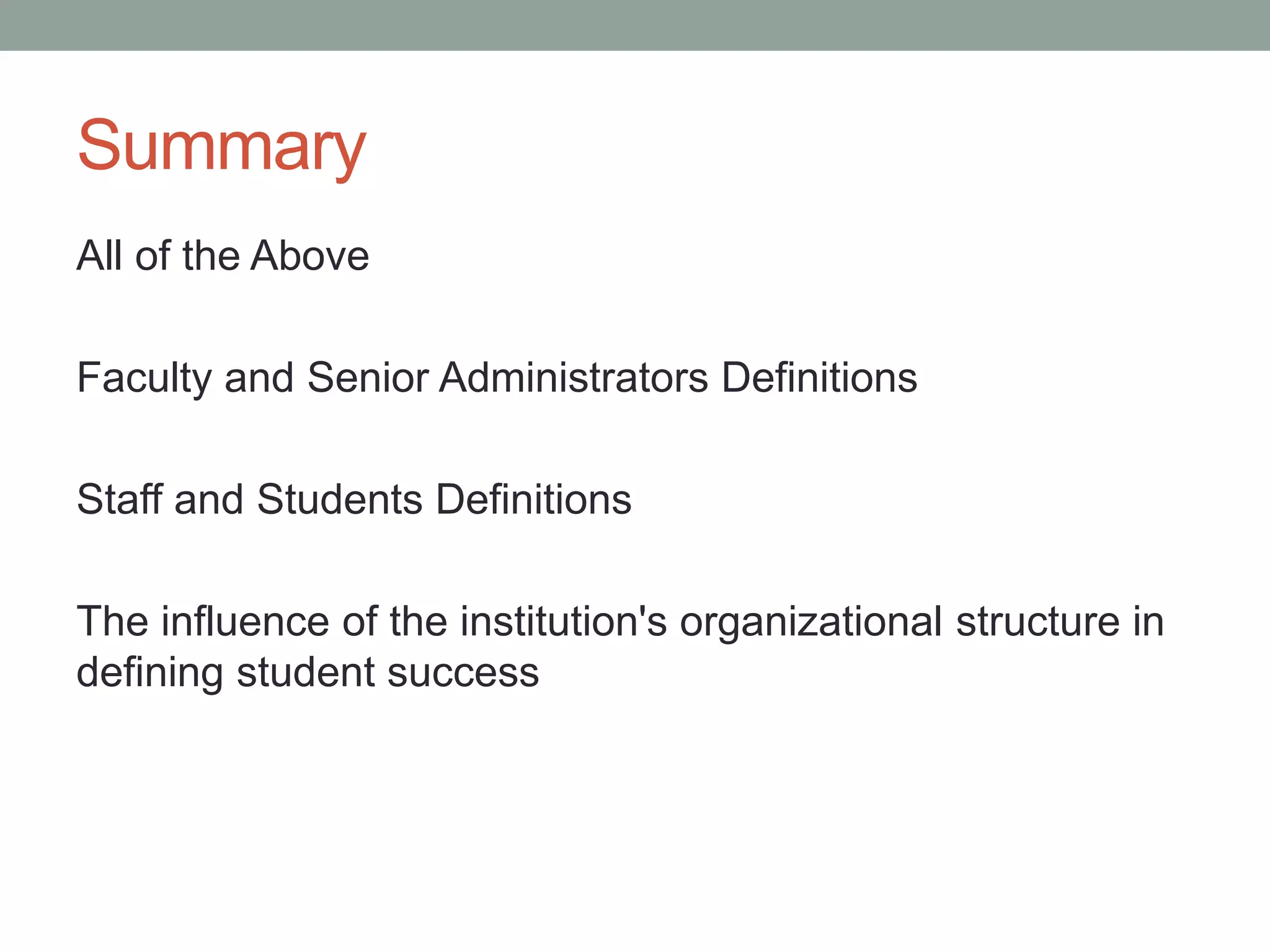 Summary

All of the Above

Faculty and Senior Administrators Definitions

Staff and Students Definitions

The influence of the institution's organizational structure in defining student success